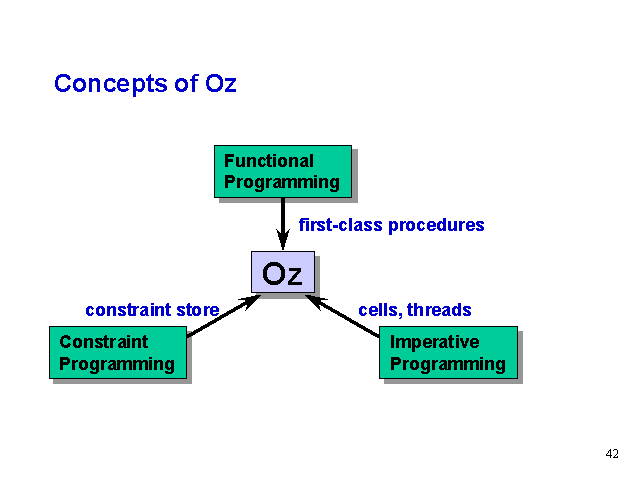 Concepts of Oz

Functional Programming

first-class procedures

Oz

constraint store

cells, threads

Constraint Programming

Imperative Programming

42